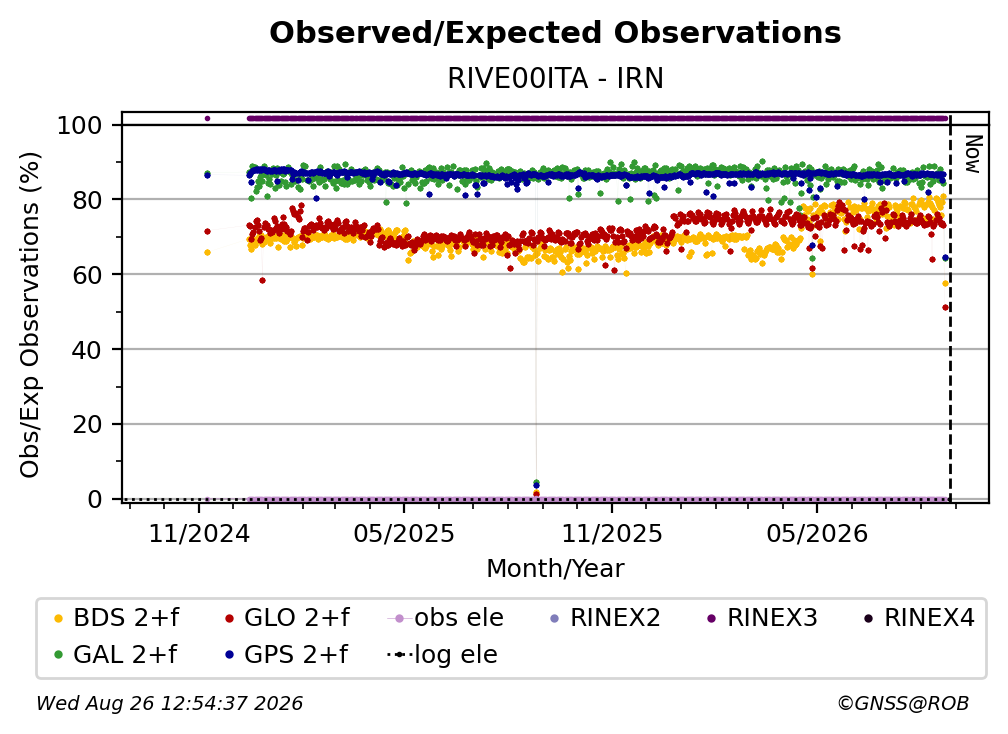 Observed/Expected Observations
RIVE00ITA - IRN

Obs/Exp Observations (%)

100
80
60
40
20
0

Now

11/2024
05/2025
11/2025
05/2026

Month/Year

BDS 2+f
GLO 2+f
obs ele
RINEX2
RINEX3
RINEX4
GAL 2+f
GPS 2+f
log ele

Wed Aug 26 12:54:37 2026
©GNSS@ROB